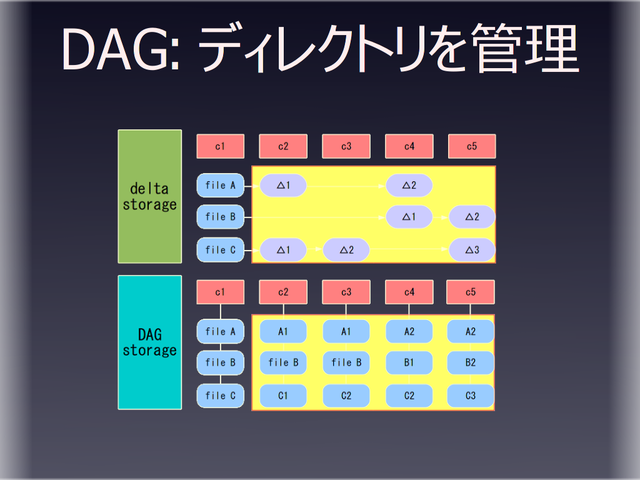 DAG: ディレクトリを管理

delta storage

c1 c2 c3 c4 c5

file A △1 △2

file B △1 △2

file C △1 △2 △3

DAG storage

c1 c2 c3 c4 c5

file A A1 A1 A2 A2

file B file B file B B1 B2

file C C1 C2 C2 C3